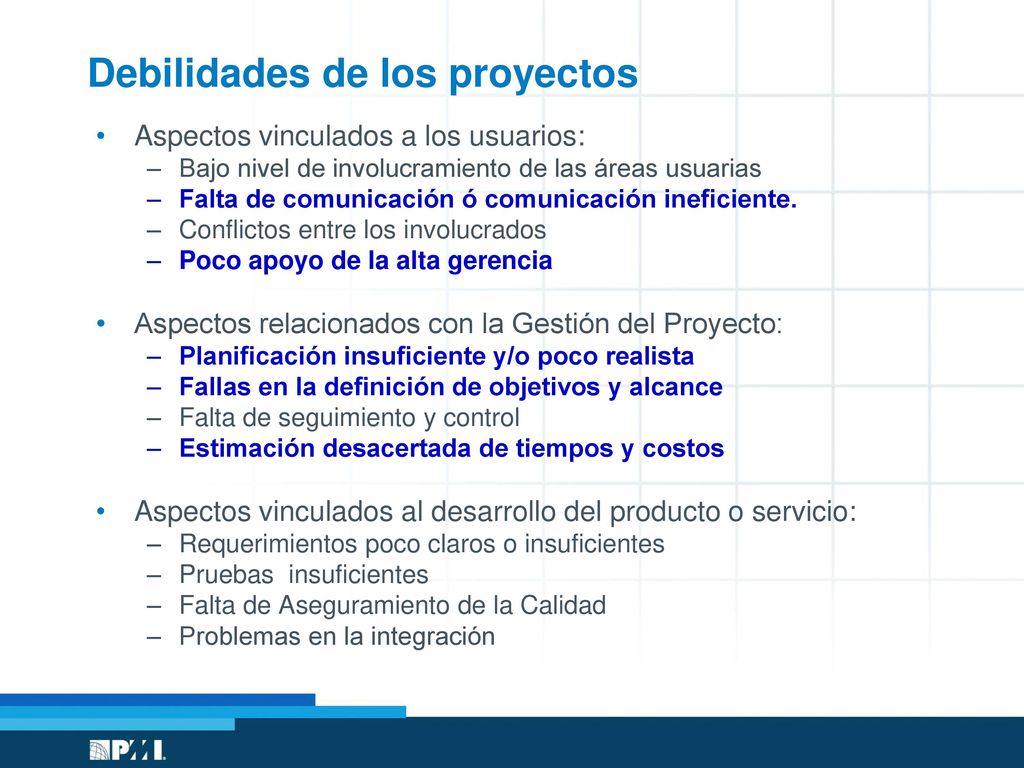 Debilidades de los proyectos

• Aspectos vinculados a los usuarios:
 – Bajo nivel de involucramiento de las áreas usuarias
 – Falta de comunicación ó comunicación ineficiente.
 – Conflictos entre los involucrados
 – Poco apoyo de la alta gerencia

• Aspectos relacionados con la Gestión del Proyecto:
 – Planificación insuficiente y/o poco realista
 – Fallas en la definición de objetivos y alcance
 – Falta de seguimiento y control
 – Estimación desacertada de tiempos y costos

• Aspectos vinculados al desarrollo del producto o servicio:
 – Requerimientos poco claros o insuficientes
 – Pruebas insuficientes
 – Falta de Aseguramiento de la Calidad
 – Problemas en la integración

PMI.